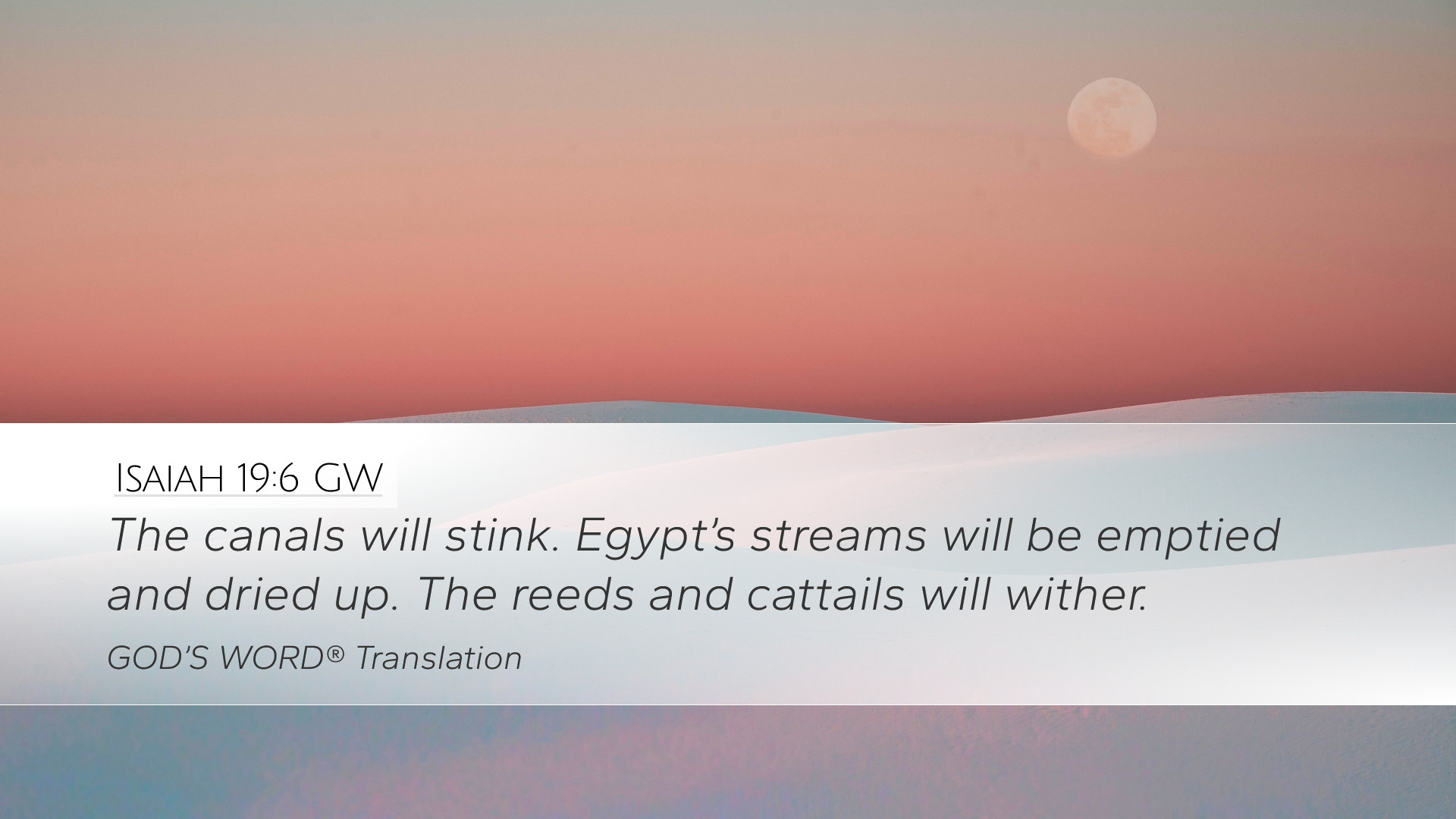 Isaiah 19:6 GW

The canals will stink. Egypt's streams will be emptied and dried up. The reeds and cattails will wither.

GOD'S WORD® Translation